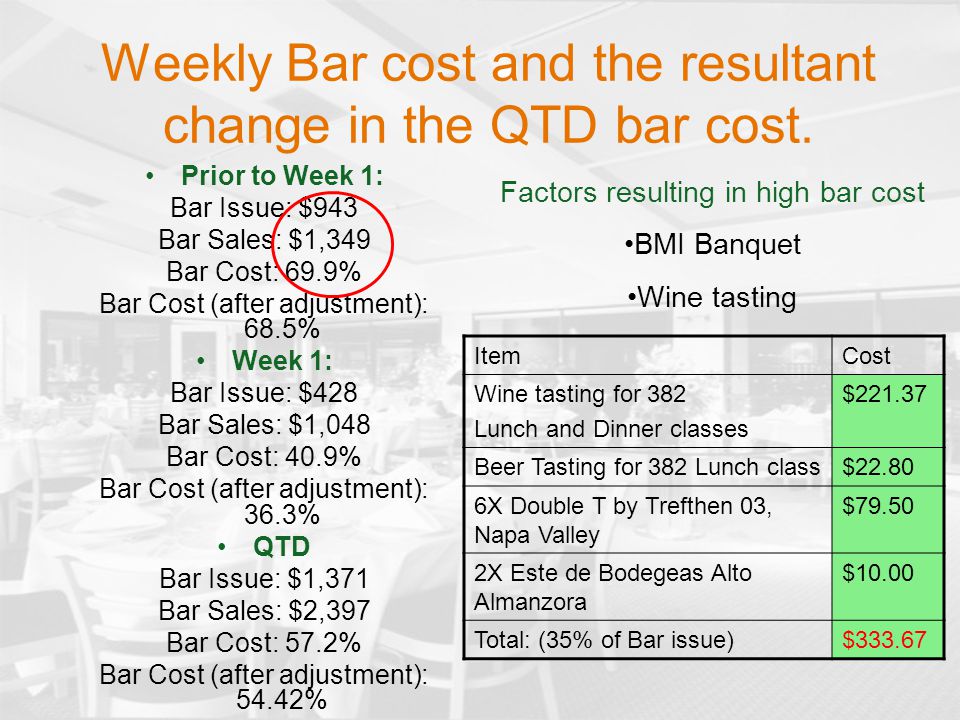 Weekly Bar cost and the resultant change in the QTD bar cost.

• Prior to Week 1:
Bar Issue: $943
Bar Sales: $1,349
Bar Cost: 69.9%
Bar Cost (after adjustment): 68.5%

• Week 1:
Bar Issue: $428
Bar Sales: $1,048
Bar Cost: 40.9%
Bar Cost (after adjustment): 36.3%

• QTD
Bar Issue: $1,371
Bar Sales: $2,397
Bar Cost: 57.2%
Bar Cost (after adjustment): 54.42%

Factors resulting in high bar cost

•BMI Banquet

•Wine tasting

| Item | Cost |
|---|---|
| Wine tasting for 382 Lunch and Dinner classes | $221.37 |
| Beer Tasting for 382 Lunch class | $22.80 |
| 6X Double T by Trefthen 03, Napa Valley | $79.50 |
| 2X Este de Bodegeas Alto Almanzora | $10.00 |
| Total: (35% of Bar issue) | $333.67 |